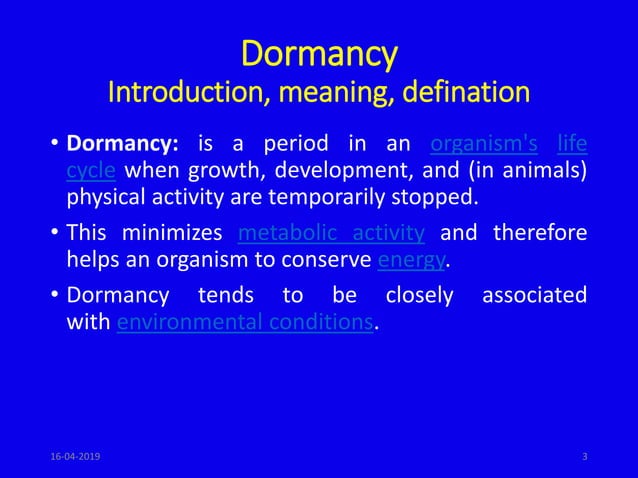 Dormancy
Introduction, meaning, defination

• Dormancy: is a period in an organism's life cycle when growth, development, and (in animals) physical activity are temporarily stopped.

• This minimizes metabolic activity and therefore helps an organism to conserve energy.

• Dormancy tends to be closely associated with environmental conditions.

16-04-2019

3